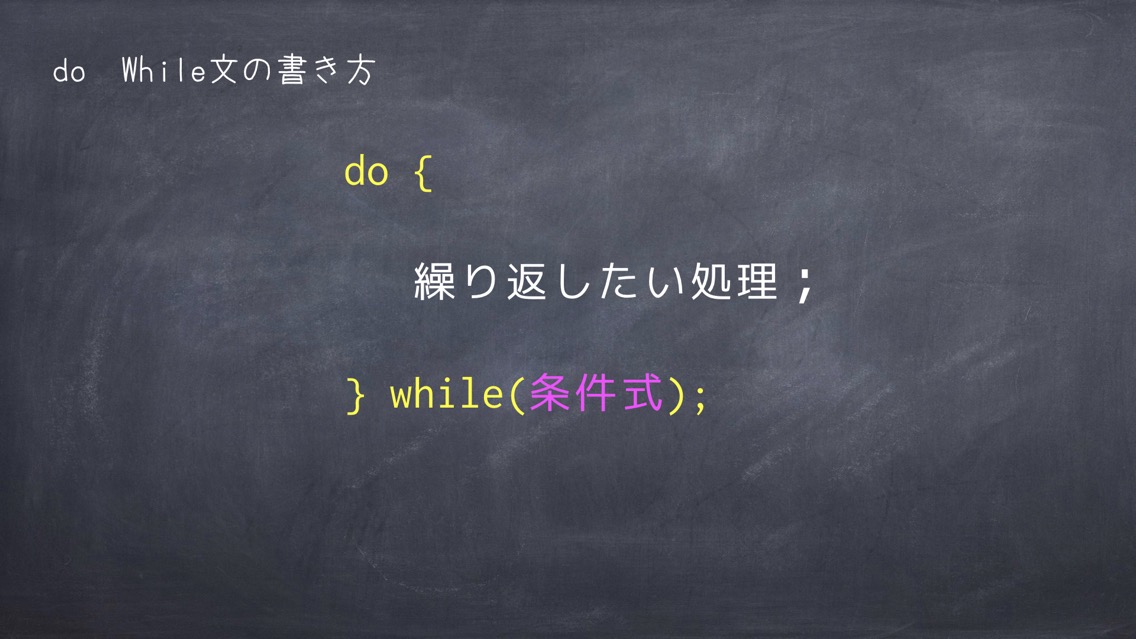 do While文の書き方

do {

繰り返したい処理；

} while(条件式);